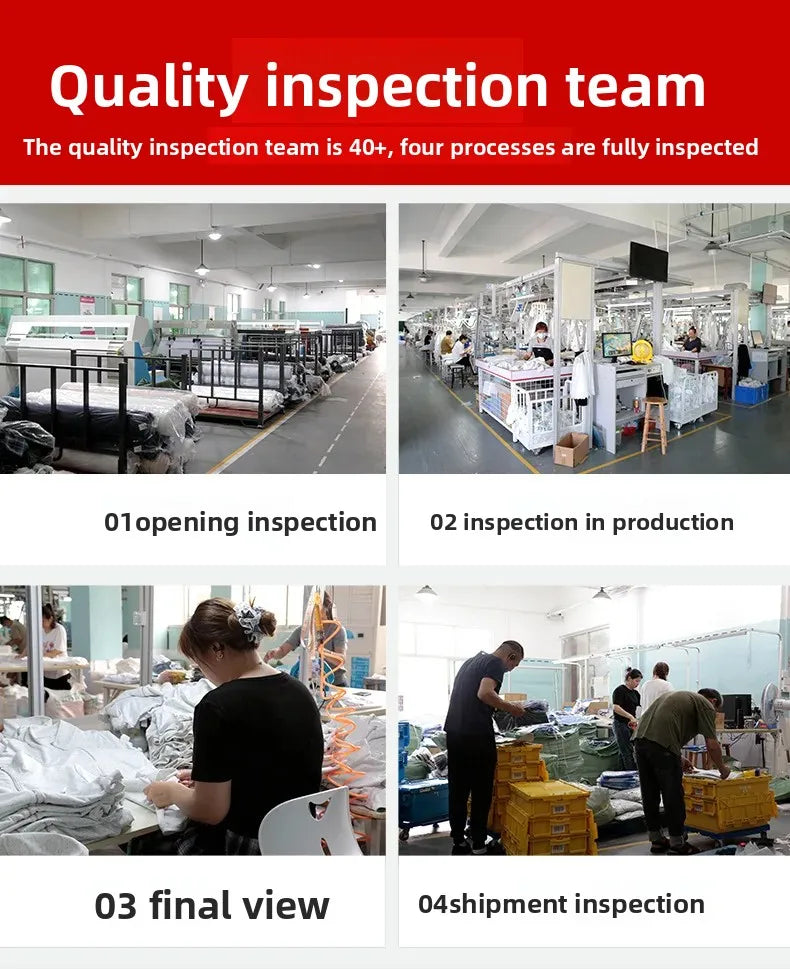 Quality inspection team

The quality inspection team is 40+, four processes are fully inspected

01opening inspection

02 inspection in production

03 final view

04shipment inspection